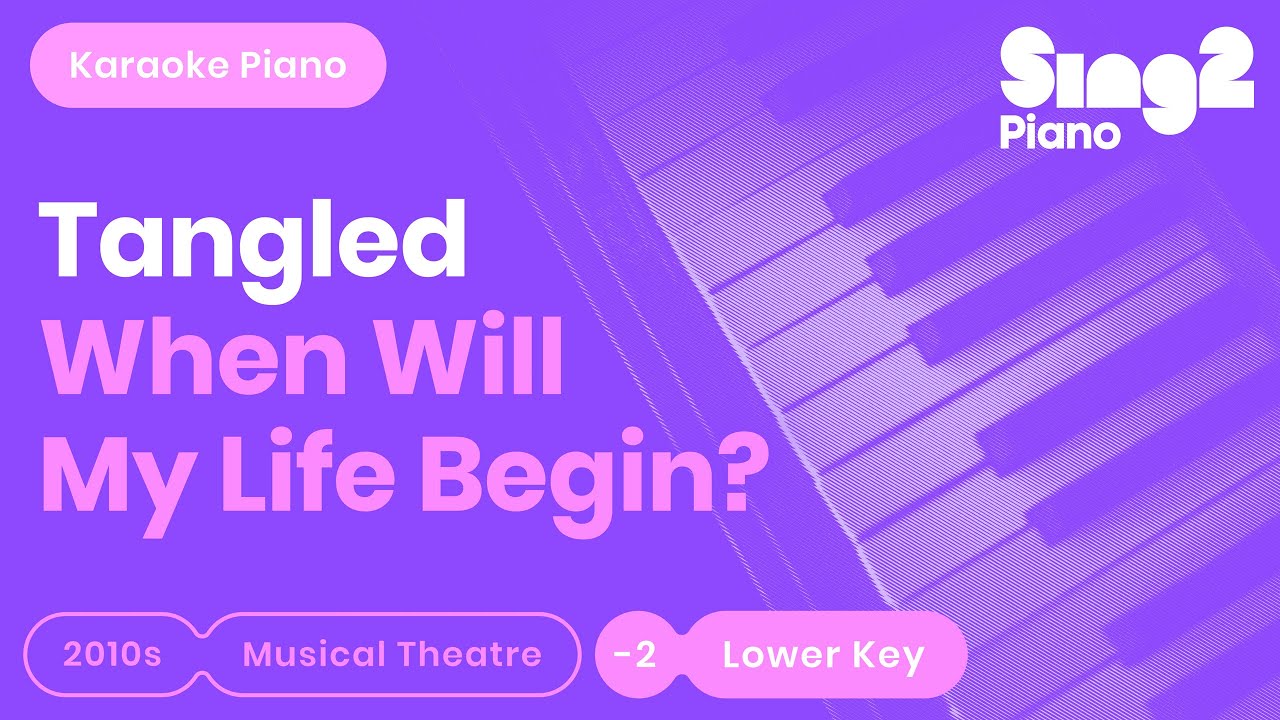 Karaoke Piano

Sing2 Piano

Tangled
When Will My Life Begin?

2010s Musical Theatre

-2 Lower Key